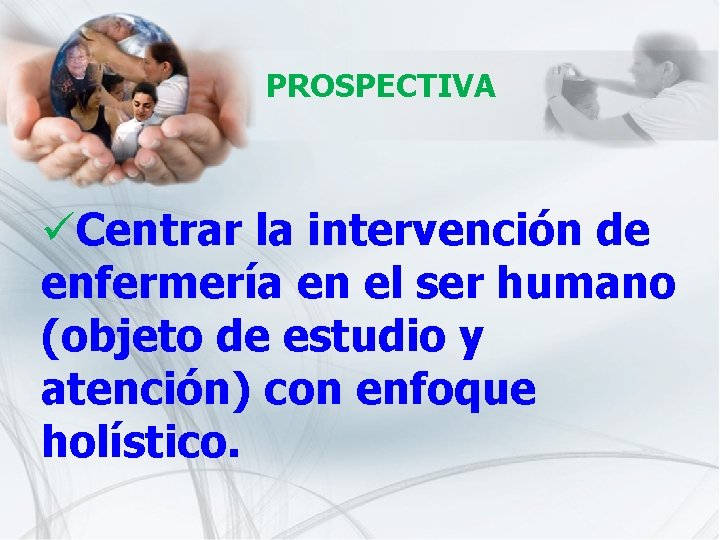 PROSPECTIVA

✓Centrar la intervención de enfermería en el ser humano (objeto de estudio y atención) con enfoque holístico.